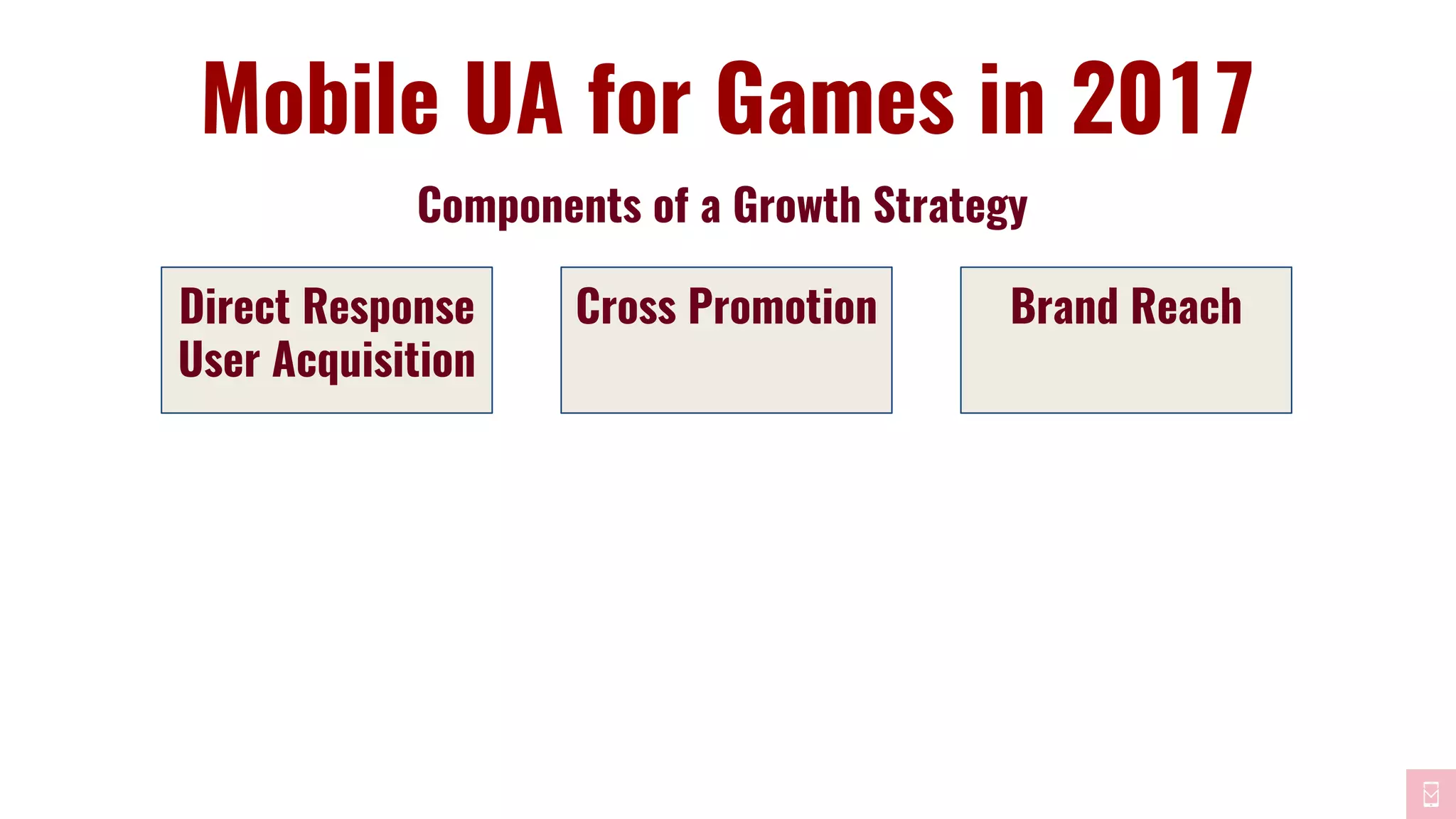 Mobile UA for Games in 2017

Components of a Growth Strategy

Direct Response User Acquisition

Cross Promotion

Brand Reach